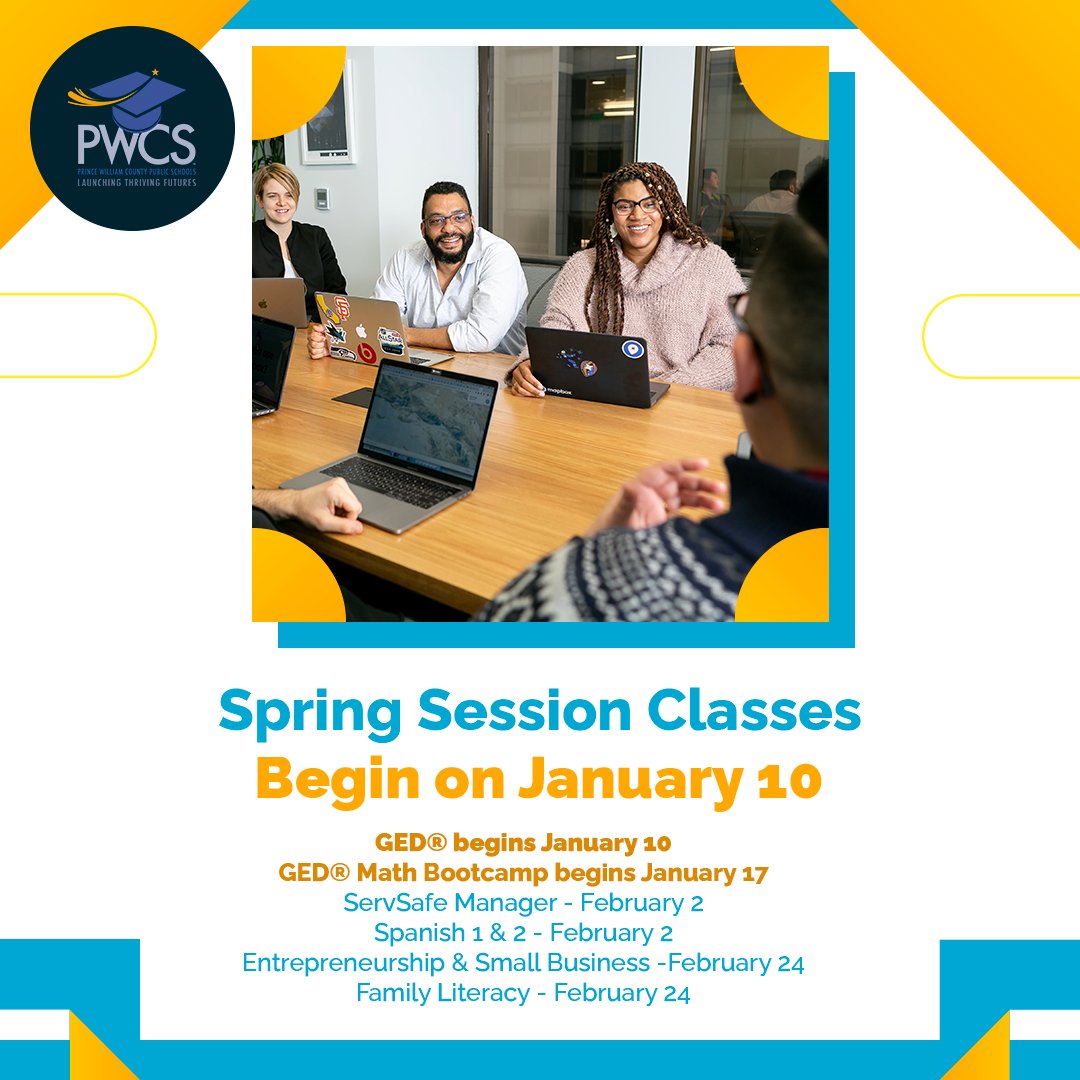 PWCS
PRINCE WILLIAM COUNTY PUBLIC SCHOOLS
LAUNCHING THRIVING FUTURES

ALLSTAR

mapbox

Spring Session Classes
Begin on January 10

GED® begins January 10
GED® Math Bootcamp begins January 17
ServSafe Manager - February 2
Spanish 1 & 2 - February 2
Entrepreneurship & Small Business -February 24
Family Literacy - February 24